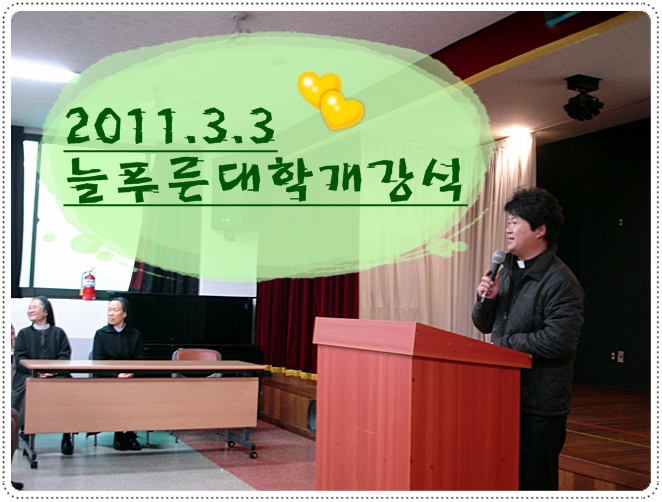 2011.3.3
늘푸른대학개강식